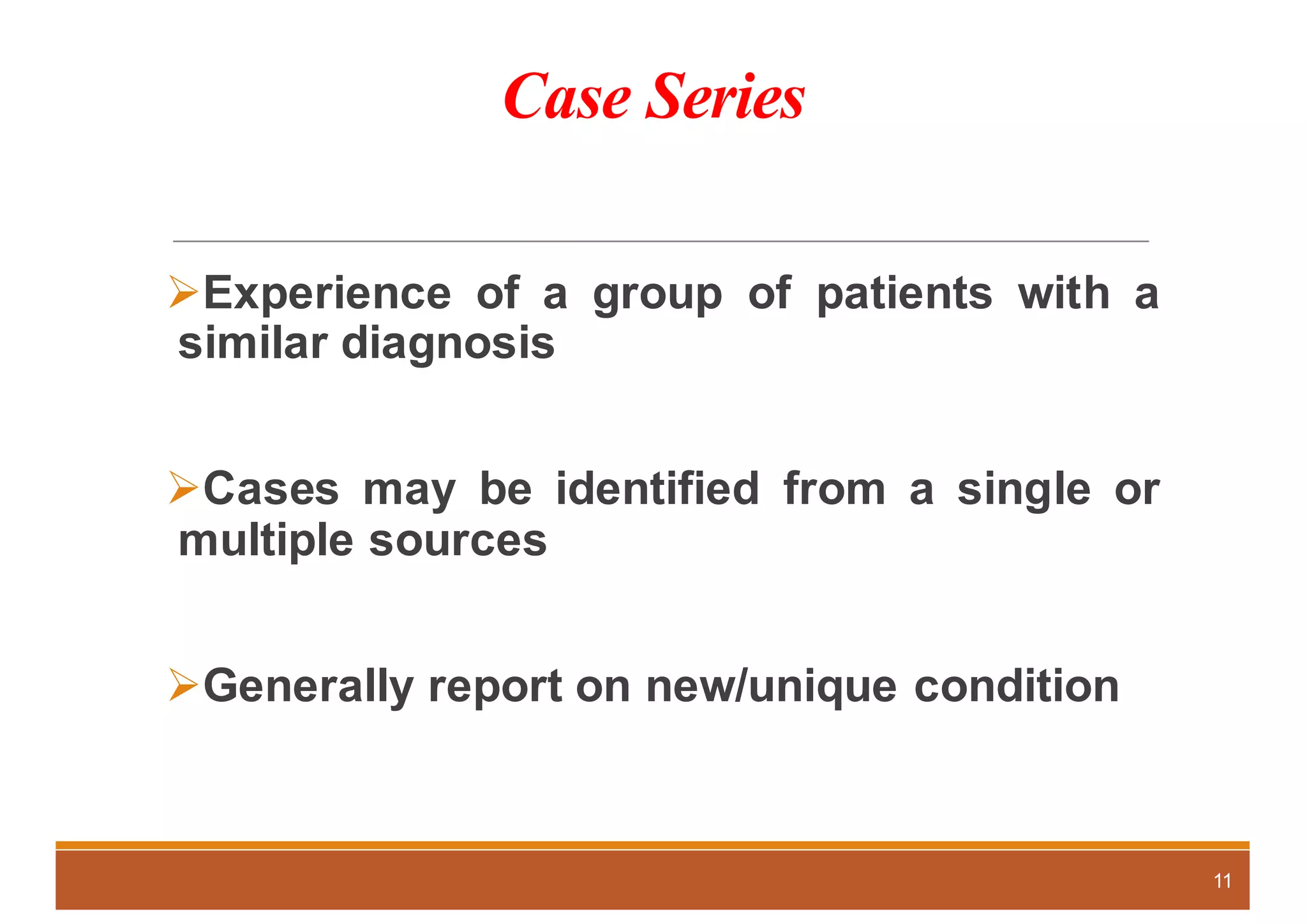 Case Series

➢Experience of a group of patients with a similar diagnosis

➢Cases may be identified from a single or multiple sources

➢Generally report on new/unique condition

11